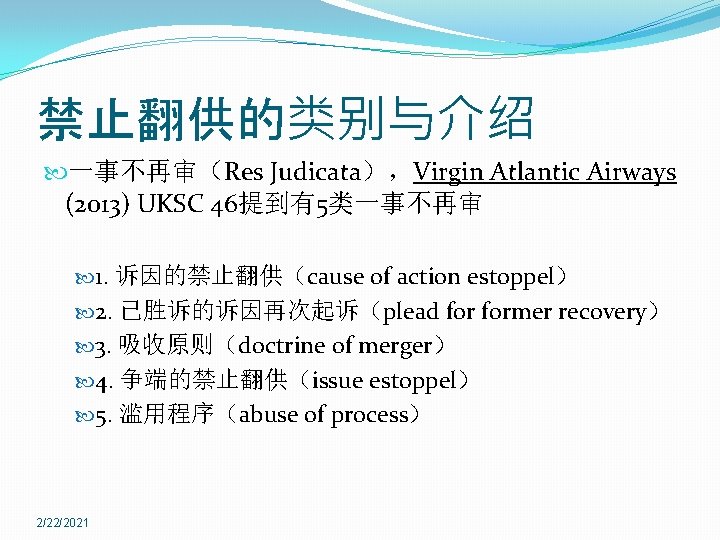 禁止翻供的类别与介绍

一事不再审（Res Judicata），Virgin Atlantic Airways (2013) UKSC 46提到有5类一事不再审

1. 诉因的禁止翻供（cause of action estoppel）
2. 已胜诉的诉因再次起诉（plead for former recovery）
3. 吸收原则（doctrine of merger）
4. 争端的禁止翻供（issue estoppel）
5. 滥用程序（abuse of process）

2/22/2021